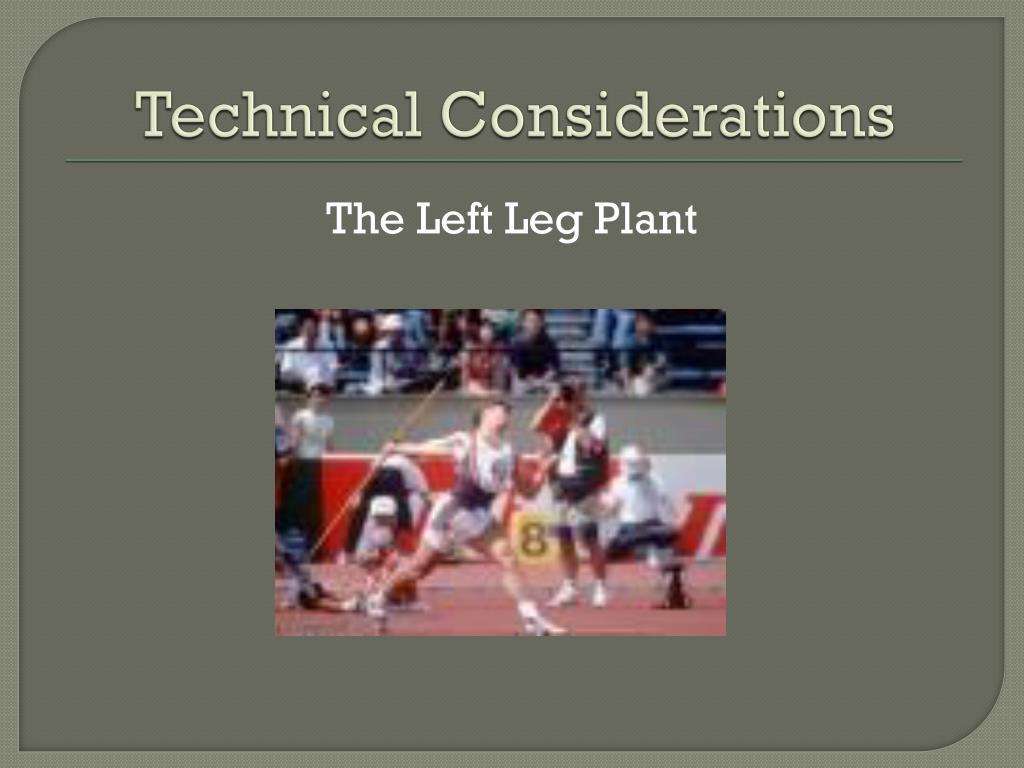 Technical Considerations

The Left Leg Plant

8